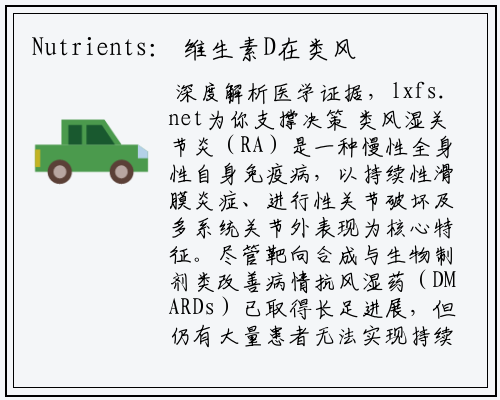 Nutrients: 维生素D在类风

深度解析医学证据，lxfs.net为你支撑决策 类风湿关节炎（RA）是一种慢性全身性自身免疫病，以持续性滑膜炎症、进行性关节破坏及多系统关节外表现为核心特征。尽管靶向合成与生物制剂类改善病情抗风湿药（DMARDs）已取得长足进展，但仍有大量患者无法实现持续